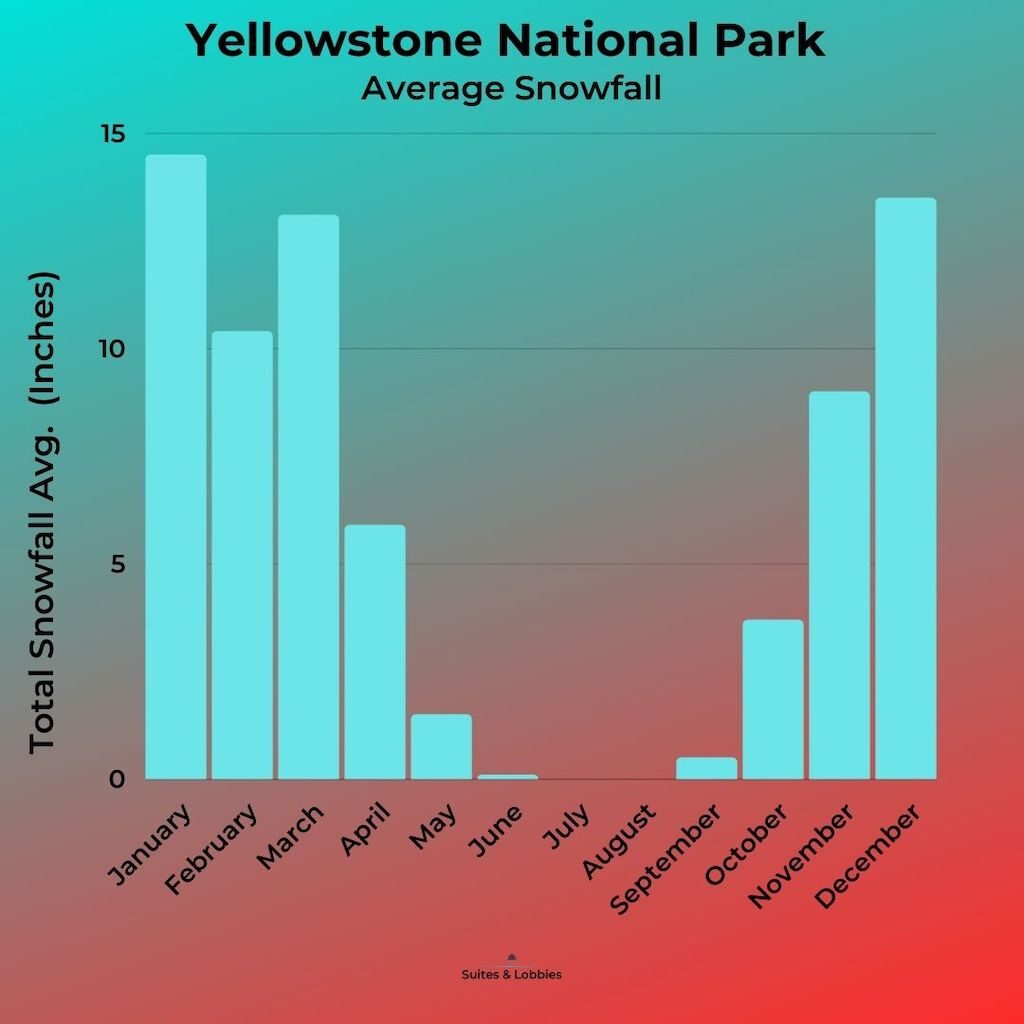 Yellowstone National Park
Average Snowfall

Total Snowfall Avg. (Inches)

15
10
5
0

January
February
March
April
May
June
July
August
September
October
November
December

Suites & Lobbies